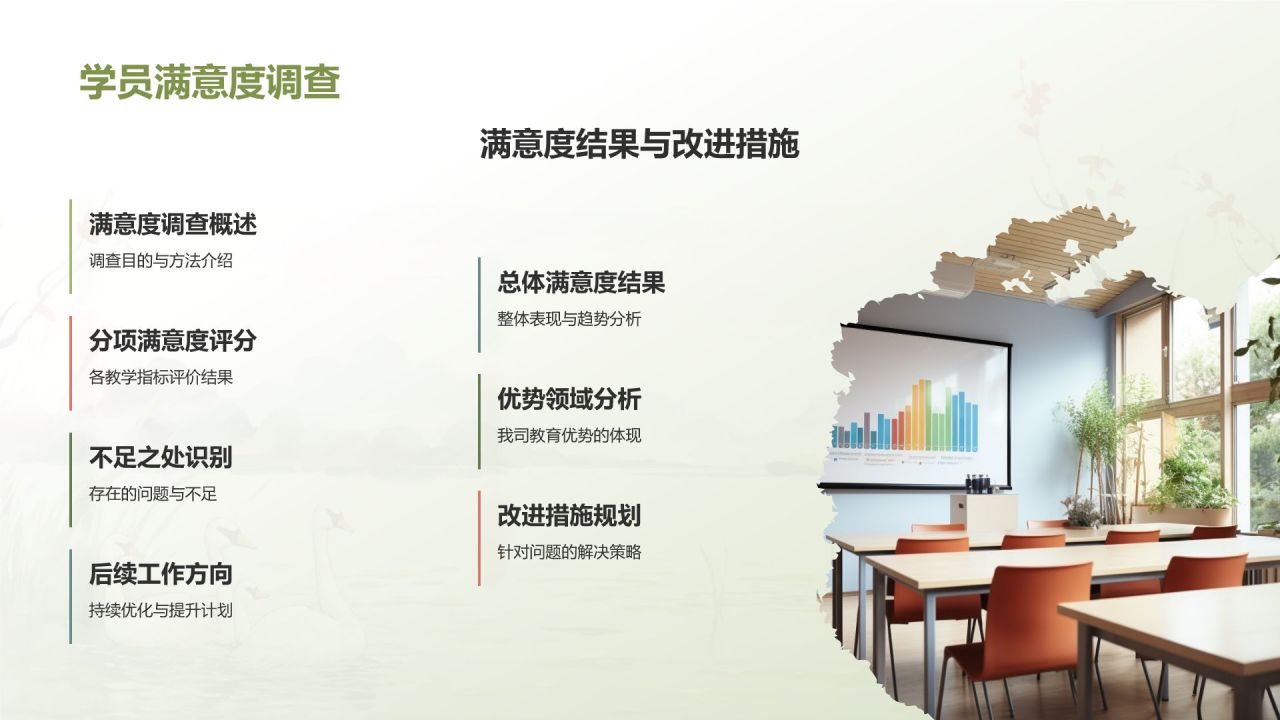 学员满意度调查

满意度结果与改进措施

满意度调查概述
调查目的与方法介绍

分项满意度评分
各教学指标评价结果

不足之处识别
存在的问题与不足

后续工作方向
持续优化与提升计划

总体满意度结果
整体表现与趋势分析

优势领域分析
我司教育优势的体现

改进措施规划
针对问题的解决策略